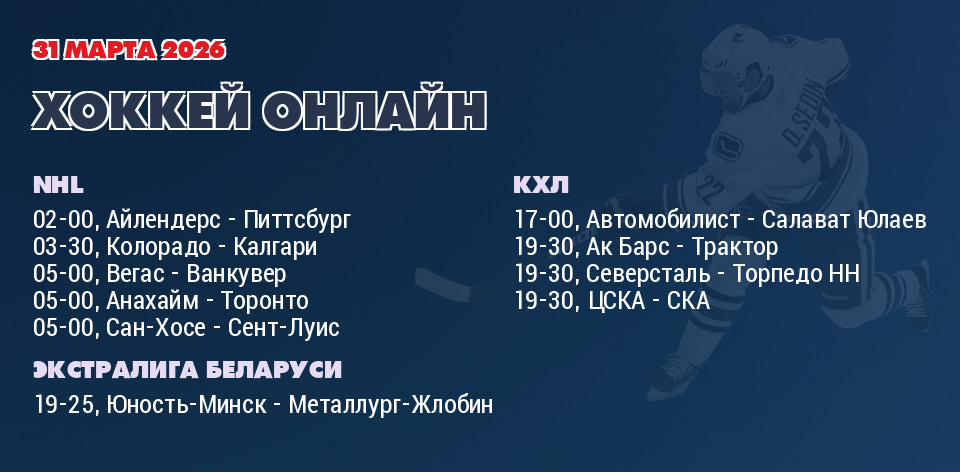 31 МАРТА 2026

ХОККЕЙ ОНЛАЙН

NHL

02-00, Айлендерс - Питтсбург
03-30, Колорадо - Калгари
05-00, Вегас - Ванкувер
05-00, Анахайм - Торонто
05-00, Сан-Хосе - Сент-Луис

ЭКСТРАЛИГА БЕЛАРУСИ

19-25, Юность-Минск - Металлург-Жлобин

КХЛ

17-00, Автомобилист - Салават Юлаев
19-30, Ак Барс - Трактор
19-30, Северсталь - Торпедо НН
19-30, ЦСКА - СКА

D.SEDIN
22